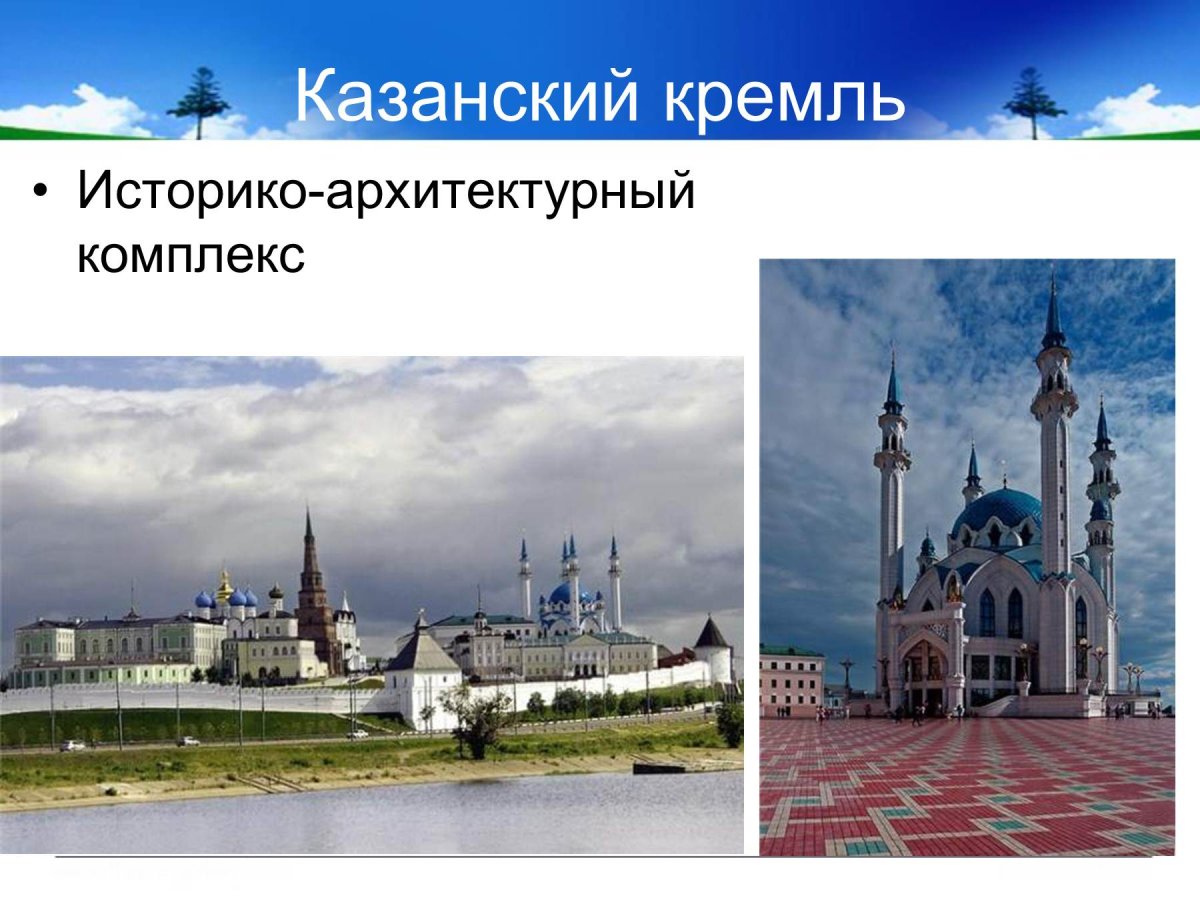 Казанский кремль

• Историко-архитектурный комплекс